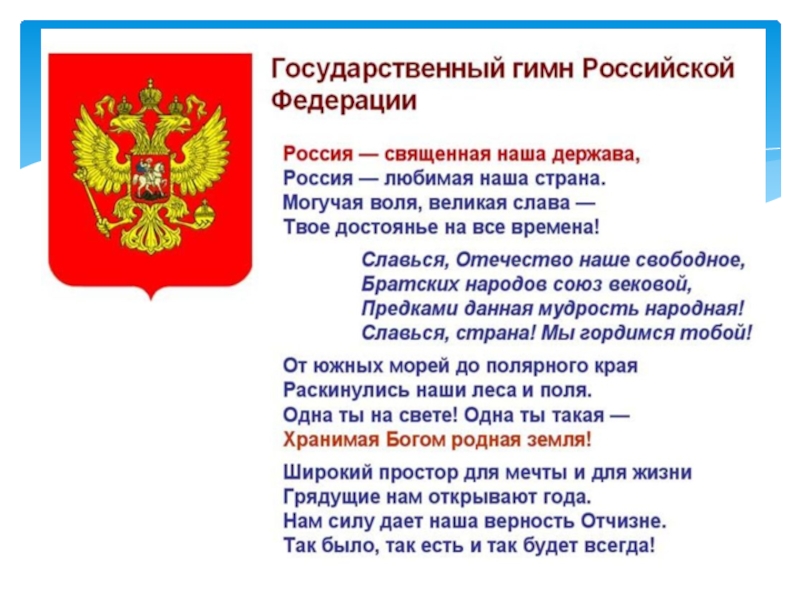 Государственный гимн Российской Федерации

Россия — священная наша держава,
Россия — любимая наша страна.
Могучая воля, великая слава —
Твое достоянье на все времена!

Славься, Отечество наше свободное,
Братских народов союз вековой,
Предками данная мудрость народная!
Славься, страна! Мы гордимся тобой!

От южных морей до полярного края
Раскинулись наши леса и поля.
Одна ты на свете! Одна ты такая —
Хранимая Богом родная земля!

Широкий простор для мечты и для жизни
Грядущие нам открывают года.
Нам силу дает наша верность Отчизне.
Так было, так есть и так будет всегда!